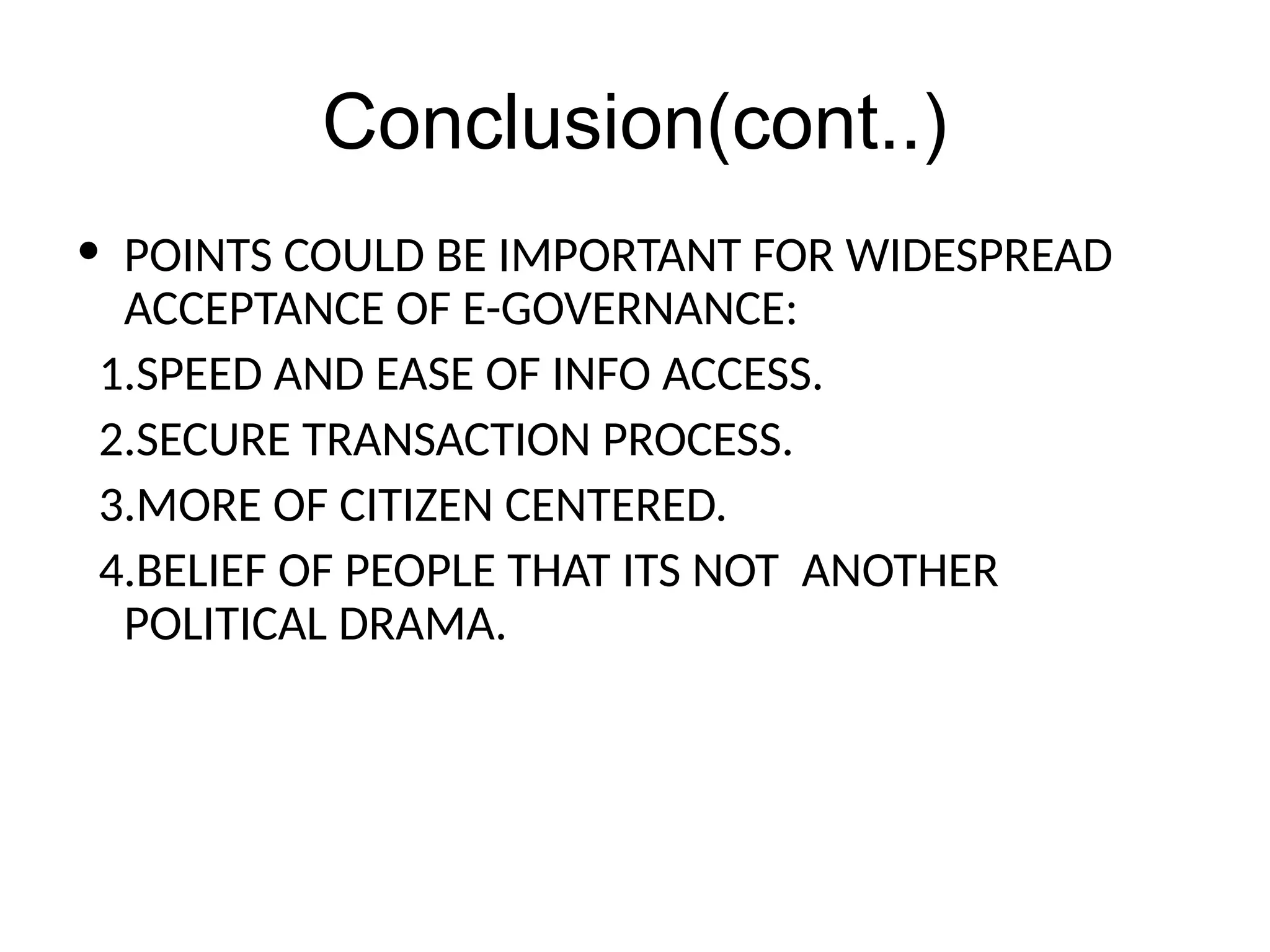 Conclusion(cont..)

• POINTS COULD BE IMPORTANT FOR WIDESPREAD ACCEPTANCE OF E-GOVERNANCE:

1.SPEED AND EASE OF INFO ACCESS.

2.SECURE TRANSACTION PROCESS.

3.MORE OF CITIZEN CENTERED.

4.BELIEF OF PEOPLE THAT ITS NOT ANOTHER POLITICAL DRAMA.